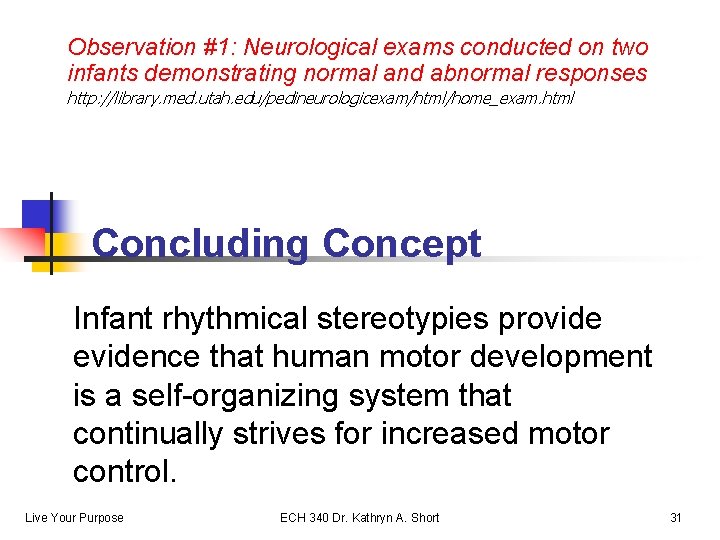 Observation #1: Neurological exams conducted on two infants demonstrating normal and abnormal responses
http://library.med.utah.edu/pedineurologicexam/html/home_exam.html

Concluding Concept

Infant rhythmical stereotypies provide evidence that human motor development is a self-organizing system that continually strives for increased motor control.

Live Your Purpose
ECH 340 Dr. Kathryn A. Short
31